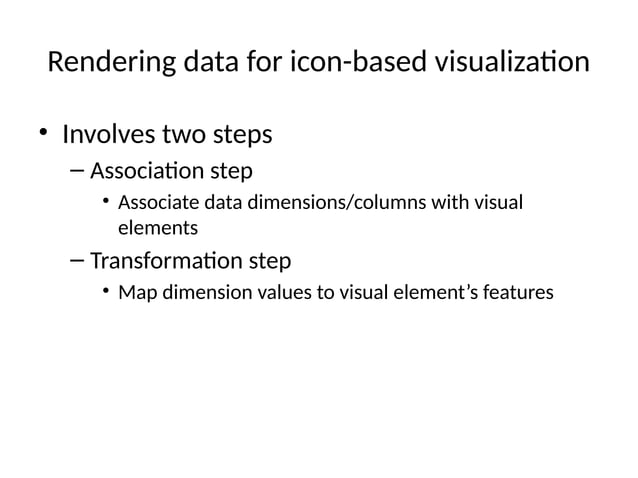 Rendering data for icon-based visualization

• Involves two steps
 – Association step
  • Associate data dimensions/columns with visual elements
 – Transformation step
  • Map dimension values to visual element’s features